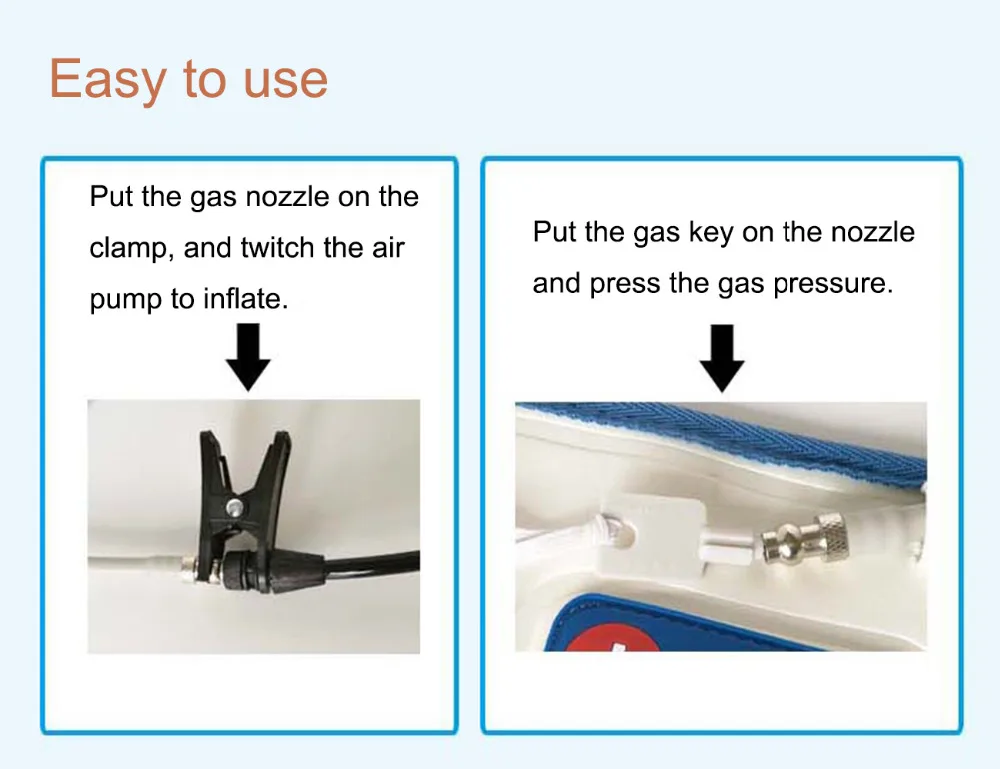 Easy to use

Put the gas nozzle on the clamp, and twitch the air pump to inflate.

Put the gas key on the nozzle and press the gas pressure.